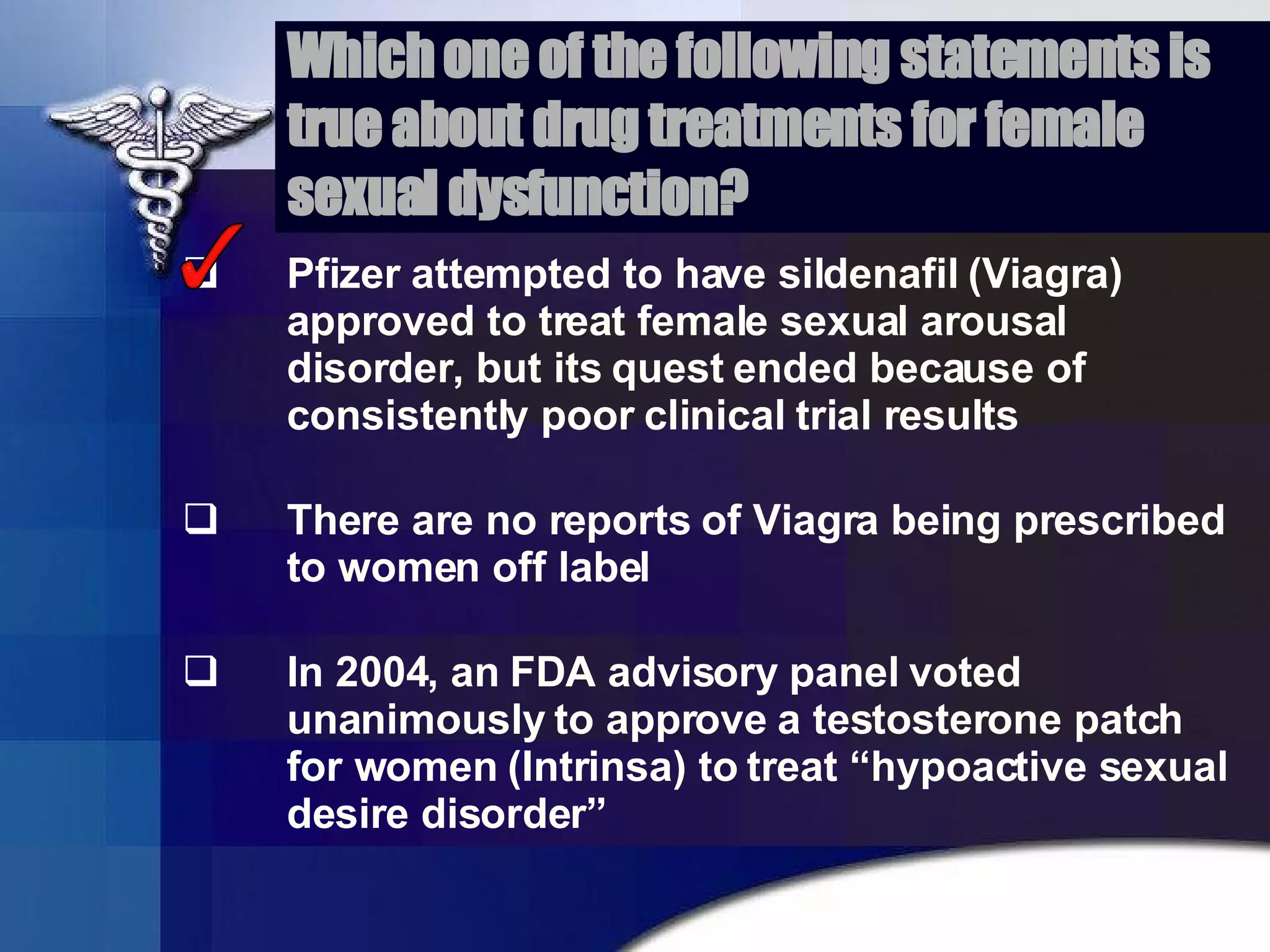 Which one of the following statements is true about drug treatments for female sexual dysfunction?

✓ Pfizer attempted to have sildenafil (Viagra) approved to treat female sexual arousal disorder, but its quest ended because of consistently poor clinical trial results

❑ There are no reports of Viagra being prescribed to women off label

❑ In 2004, an FDA advisory panel voted unanimously to approve a testosterone patch for women (Intrinsa) to treat “hypoactive sexual desire disorder”